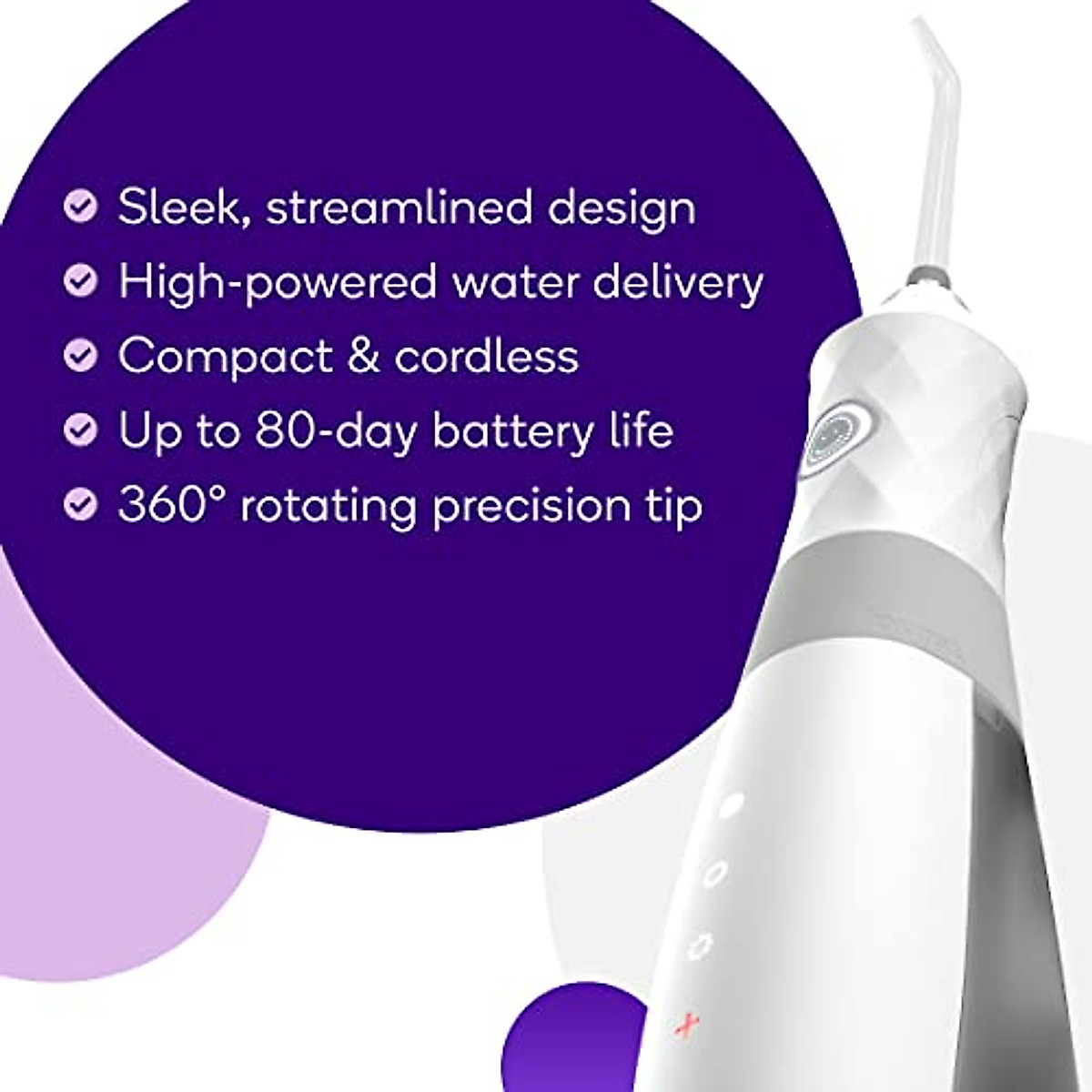 Sleek, streamlined design
High-powered water delivery
Compact & cordless
Up to 80-day battery life
360° rotating precision tip